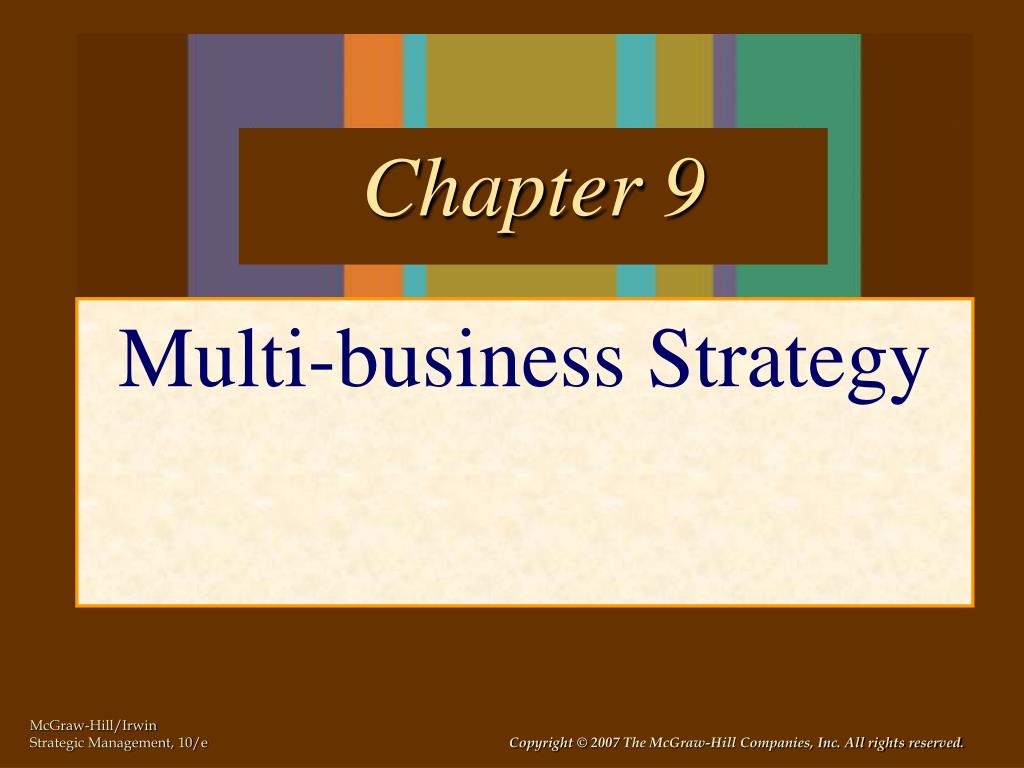 Chapter 9

Multi-business Strategy

McGraw-Hill/Irwin
Strategic Management, 10/e

Copyright © 2007 The McGraw-Hill Companies, Inc. All rights reserved.